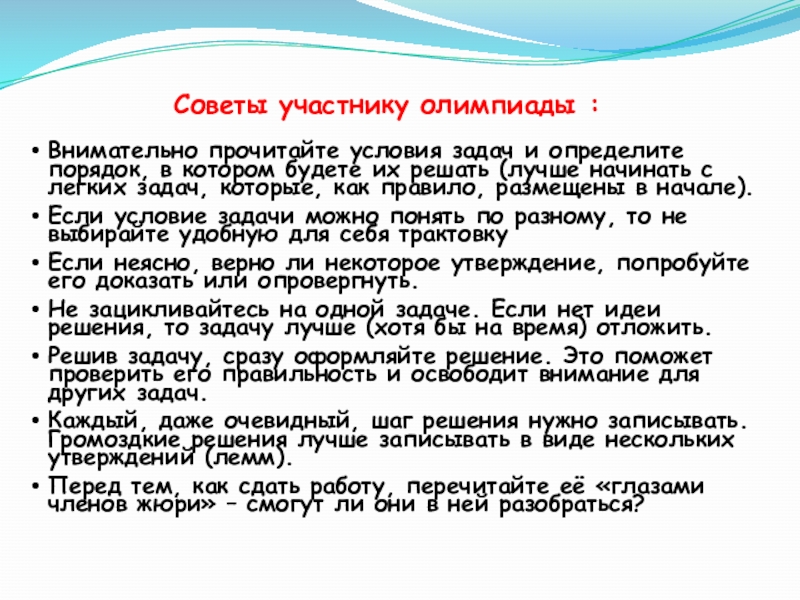 Советы участнику олимпиады :

• Внимательно прочитайте условия задач и определите порядок, в котором будете их решать (лучше начинать с легких задач, которые, как правило, размещены в начале).
• Если условие задачи можно понять по разному, то не выбирайте удобную для себя трактовку
• Если неясно, верно ли некоторое утверждение, попробуйте его доказать или опровергнуть.
• Не зацикливайтесь на одной задаче. Если нет идеи решения, то задачу лучше (хотя бы на время) отложить.
• Решив задачу, сразу оформляйте решение. Это поможет проверить его правильность и освободит внимание для других задач.
• Каждый, даже очевидный, шаг решения нужно записывать. Громоздкие решения лучше записывать в виде нескольких утверждений (лемм).
• Перед тем, как сдать работу, перечитайте её «глазами членов жюри» – смогут ли они в ней разобраться?